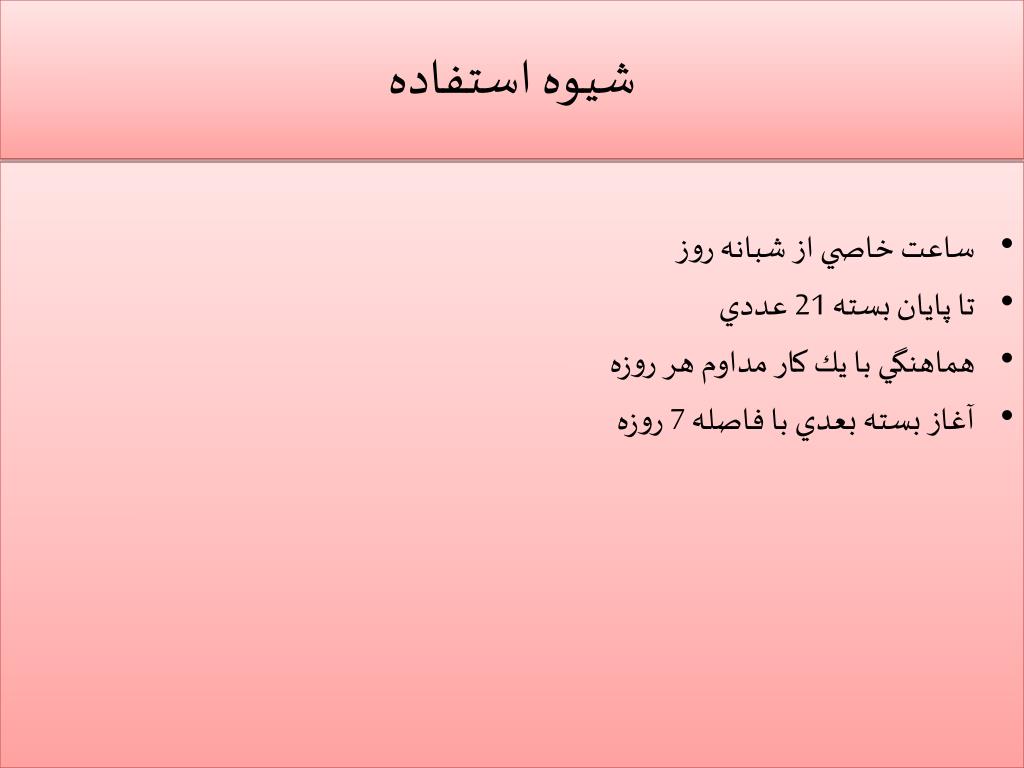 شيوه استفاده

• ساعت خاصي از شبانه روز
• تا پايان بسته 21 عددي
• هماهنگي با يك كار مداوم هر روزه
• آغاز بسته بعدي با فاصله 7 روزه